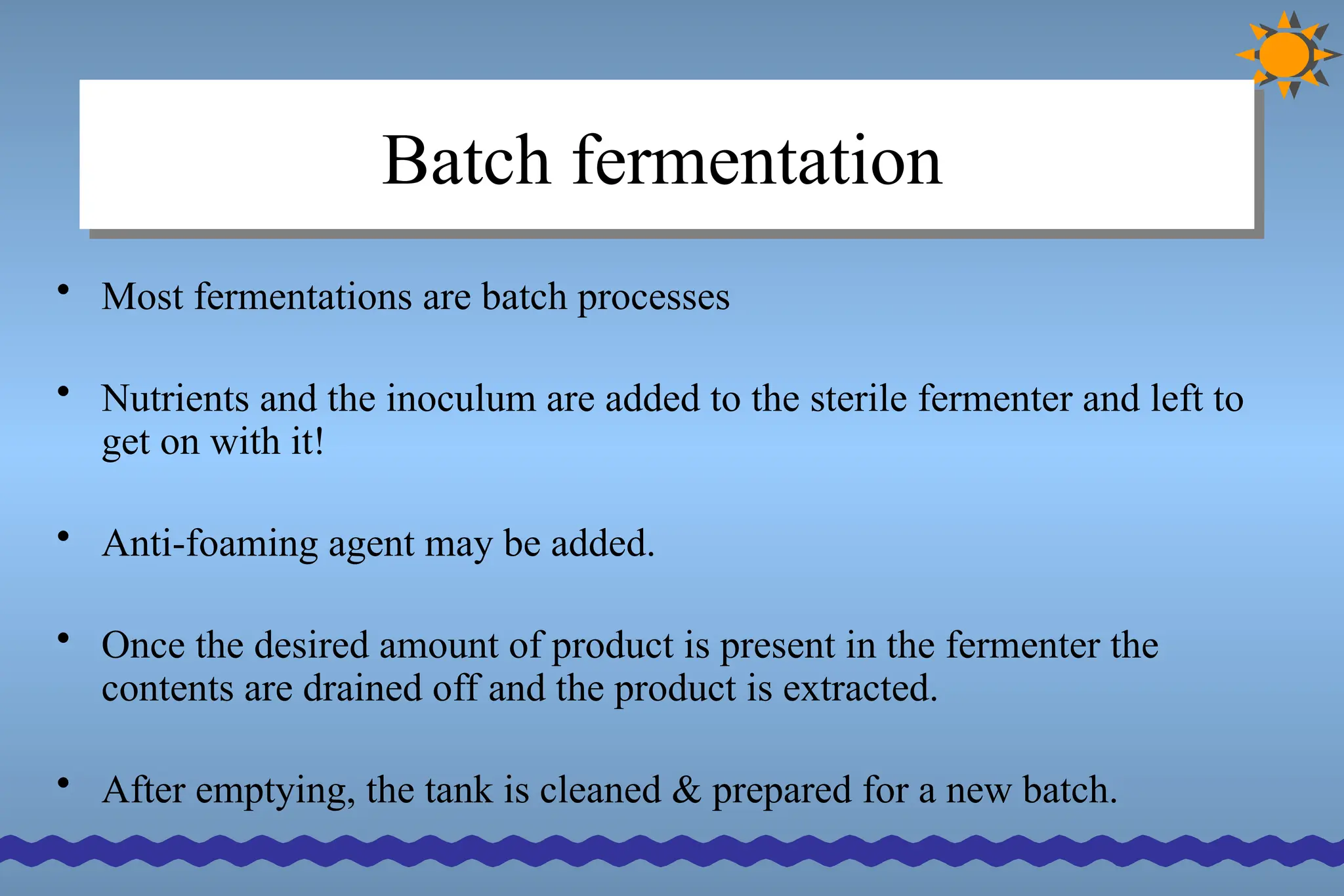 Batch fermentation

• Most fermentations are batch processes

• Nutrients and the inoculum are added to the sterile fermenter and left to get on with it!

• Anti-foaming agent may be added.

• Once the desired amount of product is present in the fermenter the contents are drained off and the product is extracted.

• After emptying, the tank is cleaned & prepared for a new batch.